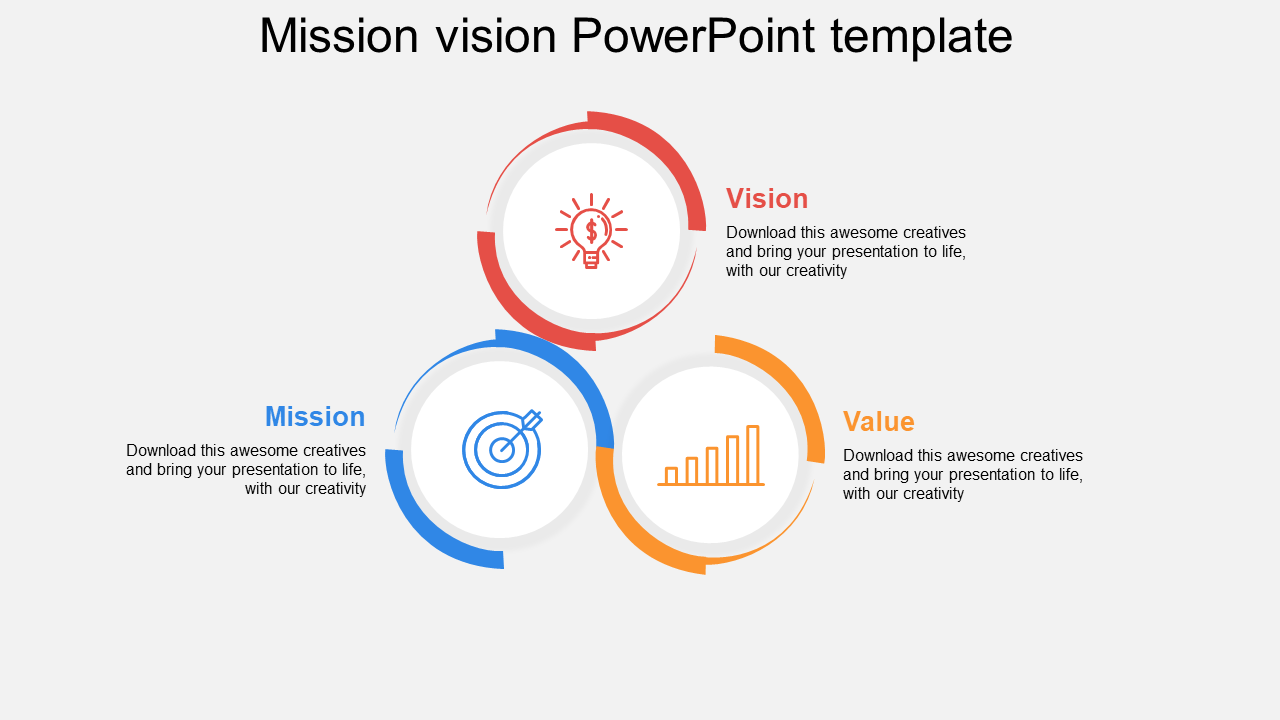 Mission vision PowerPoint template

Vision
Download this awesome creatives and bring your presentation to life, with our creativity

Mission
Download this awesome creatives and bring your presentation to life, with our creativity

Value
Download this awesome creatives and bring your presentation to life, with our creativity